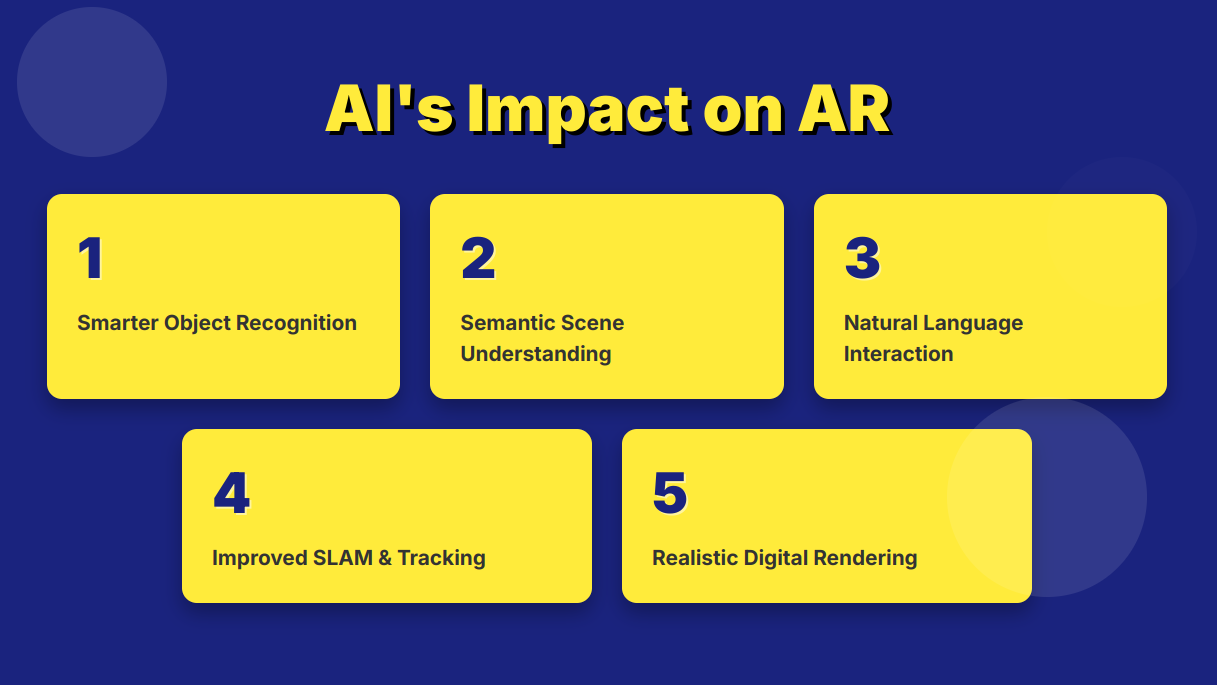 AI's Impact on AR

1

Smarter Object Recognition

2

Semantic Scene Understanding

3

Natural Language Interaction

4

Improved SLAM & Tracking

5

Realistic Digital Rendering